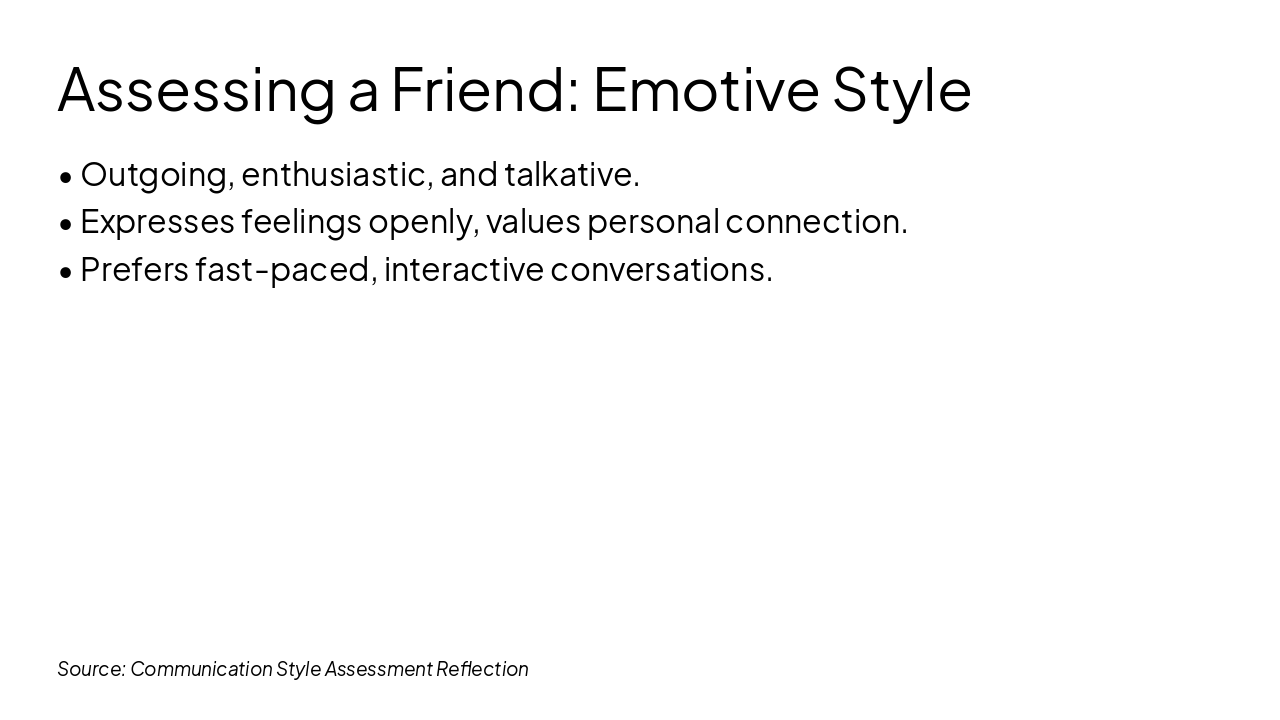 Assessing a Friend: Emotive Style

• Outgoing, enthusiastic, and talkative.
• Expresses feelings openly, values personal connection.
• Prefers fast-paced, interactive conversations.

Source: Communication Style Assessment Reflection